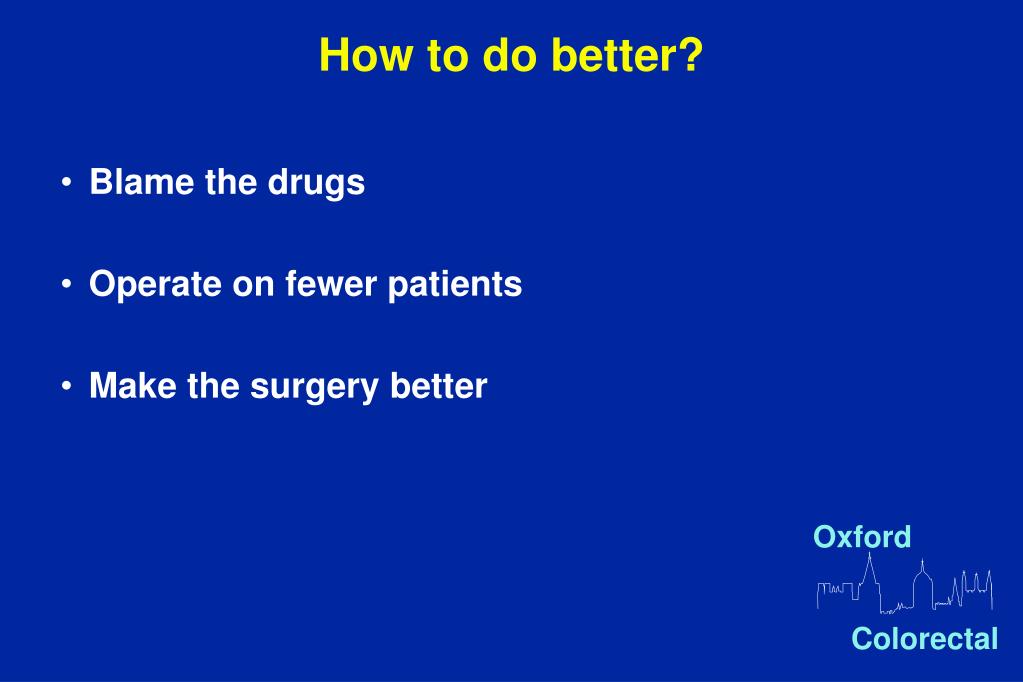 How to do better?

• Blame the drugs

• Operate on fewer patients

• Make the surgery better

Oxford

Colorectal